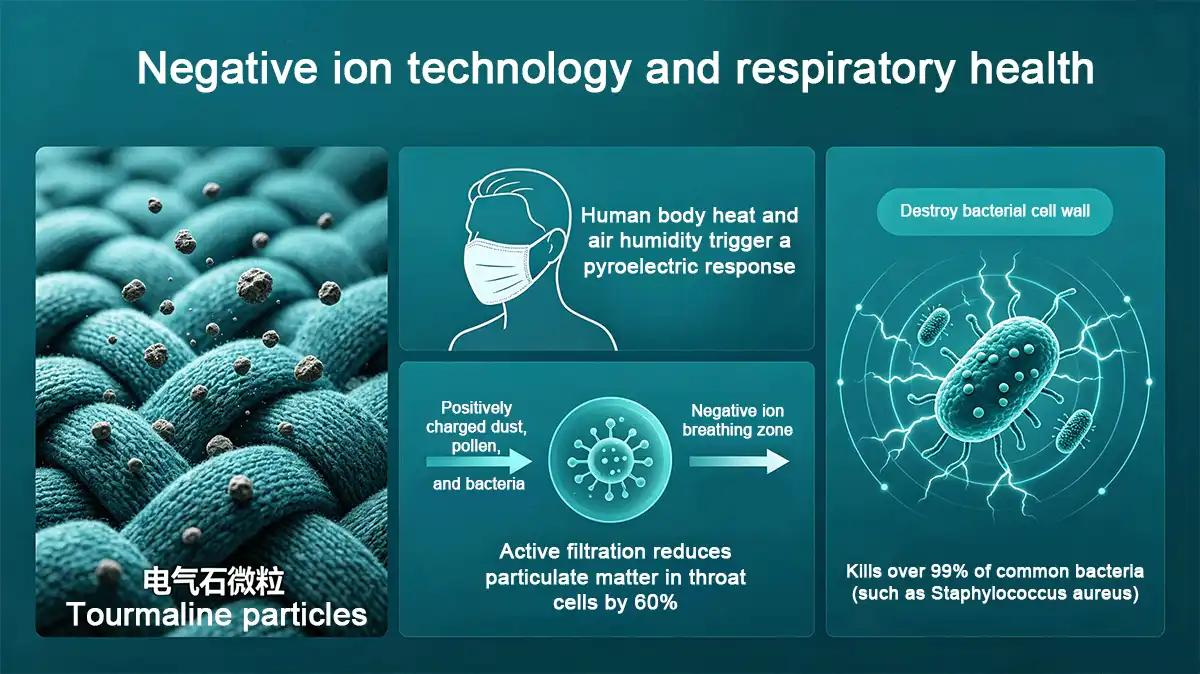 Negative ion technology and respiratory health

电气石微粒
Tourmaline particles

Human body heat and air humidity trigger a pyroelectric response

Positively charged dust, pollen,

and bacteria

Negative ion breathing zone

Active filtration reduces particulate matter in throat cells by 60%

Destroy bacterial cell wall

Kills over 99% of common bacteria (such as Staphylococcus aureus)